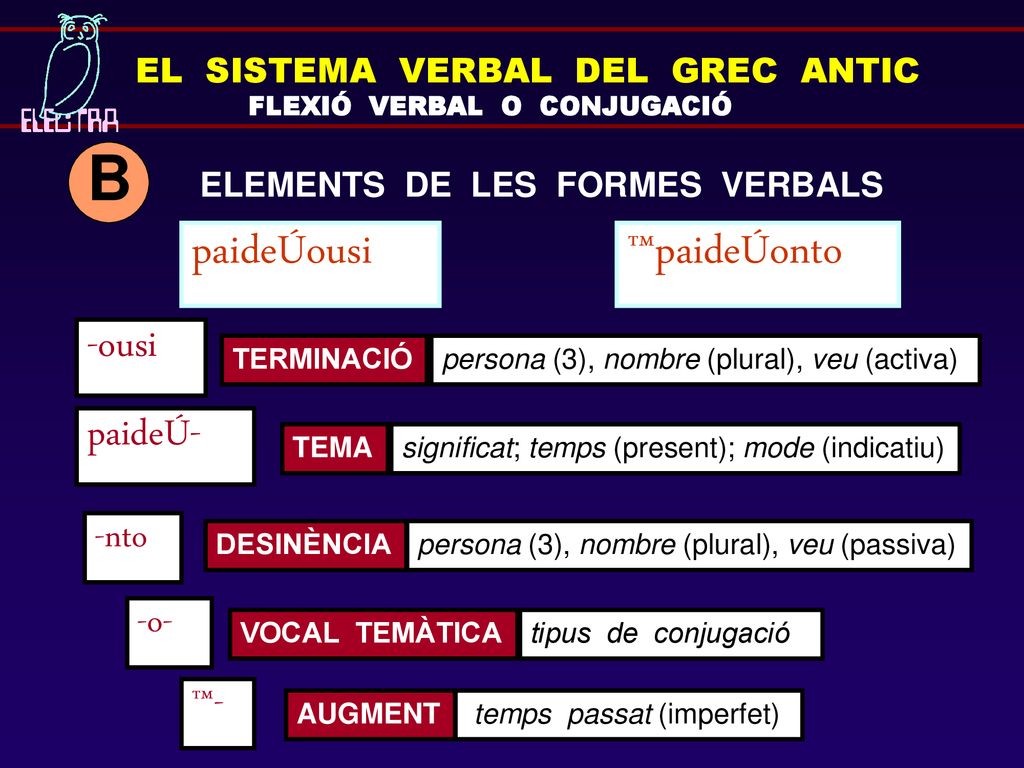 ELECTRA

EL SISTEMA VERBAL DEL GREC ANTIC
FLEXIÓ VERBAL O CONJUGACIÓ

B

ELEMENTS DE LES FORMES VERBALS

paideÚousi

™paideÚonto

-ousi

TERMINACIÓ

persona (3), nombre (plural), veu (activa)

paideÚ-

TEMA

significat; temps (present); mode (indicatiu)

-nto

DESINÈNCIA

persona (3), nombre (plural), veu (passiva)

-o-

VOCAL TEMÀTICA

tipus de conjugació

™-

AUGMENT

temps passat (imperfet)